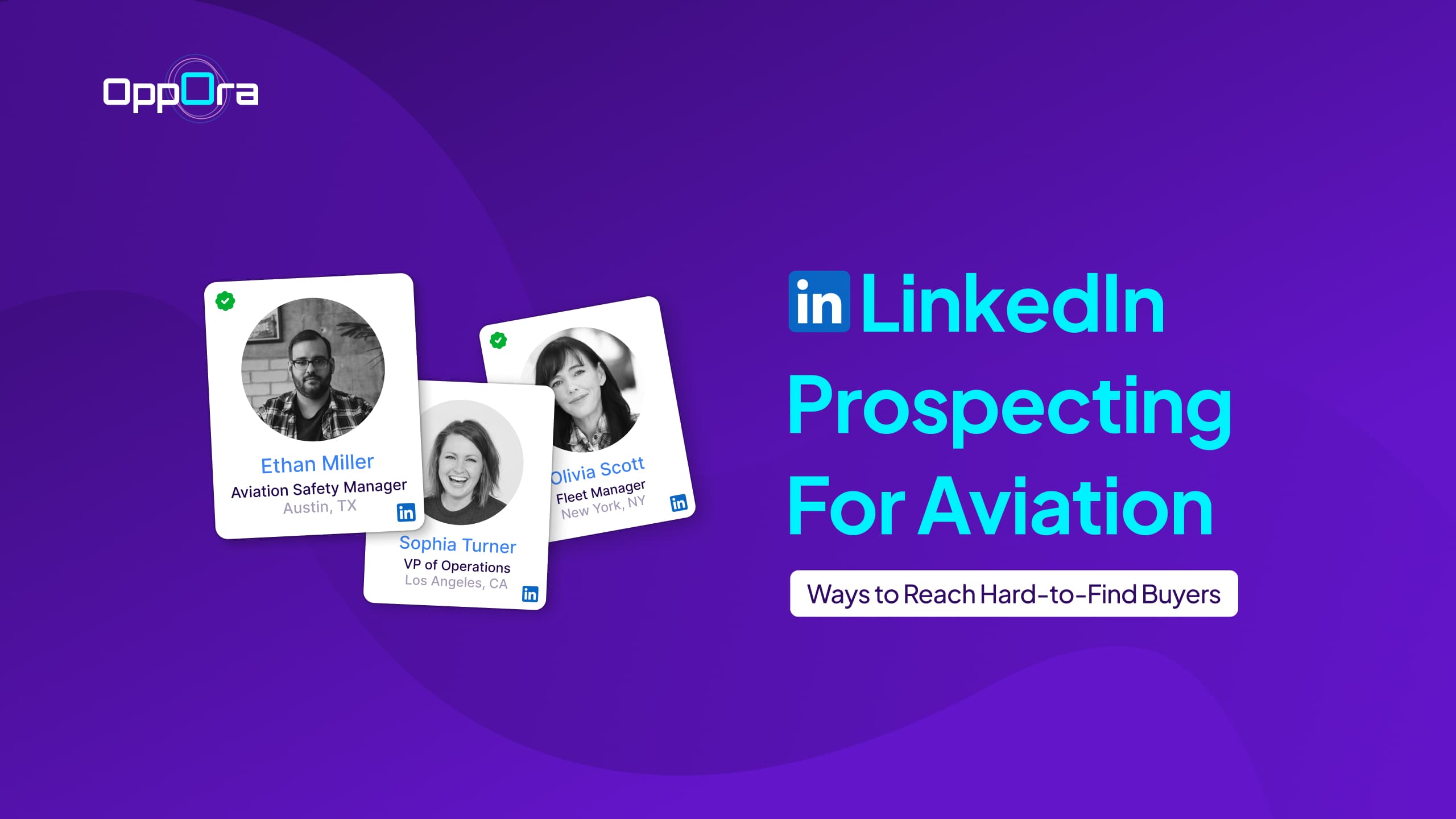 OppOra

Ethan Miller
Aviation Safety Manager
Austin, TX
in

Sophia Turner
VP of Operations
Los Angeles, CA
in

Olivia Scott
Fleet Manager
New York, NY
in

in LinkedIn Prospecting For Aviation

Ways to Reach Hard-to-Find Buyers